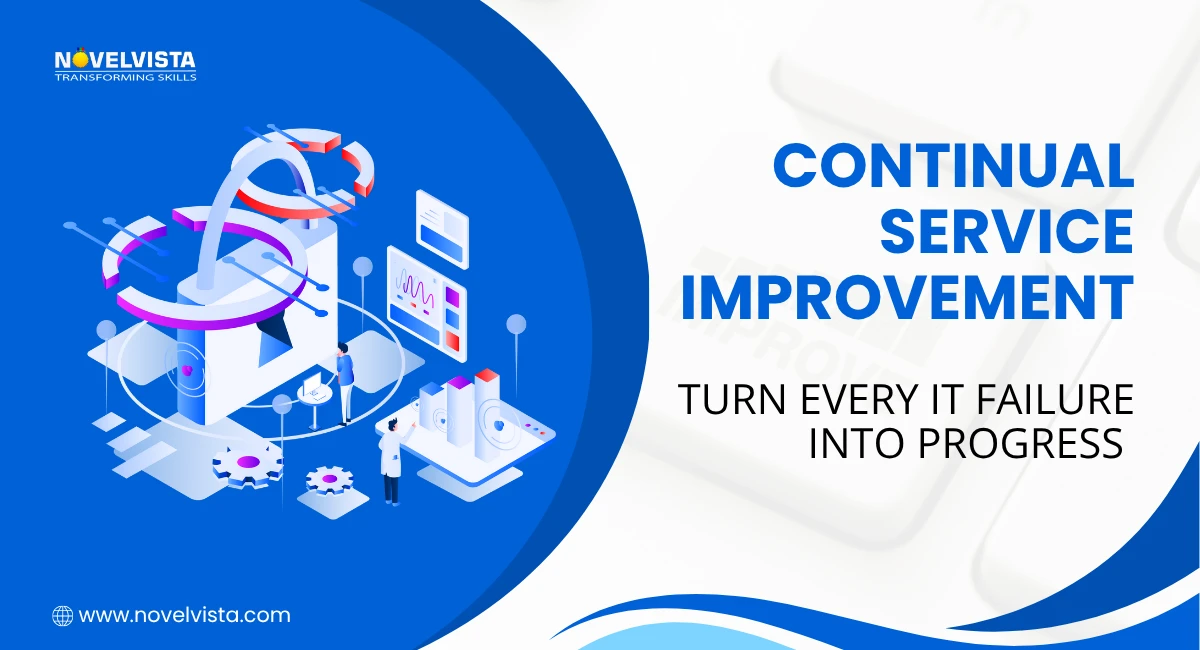 NOVELVISTA
TRANSFORMING SKILLS

CONTINUAL SERVICE IMPROVEMENT

TURN EVERY IT FAILURE INTO PROGRESS

www.novelvista.com